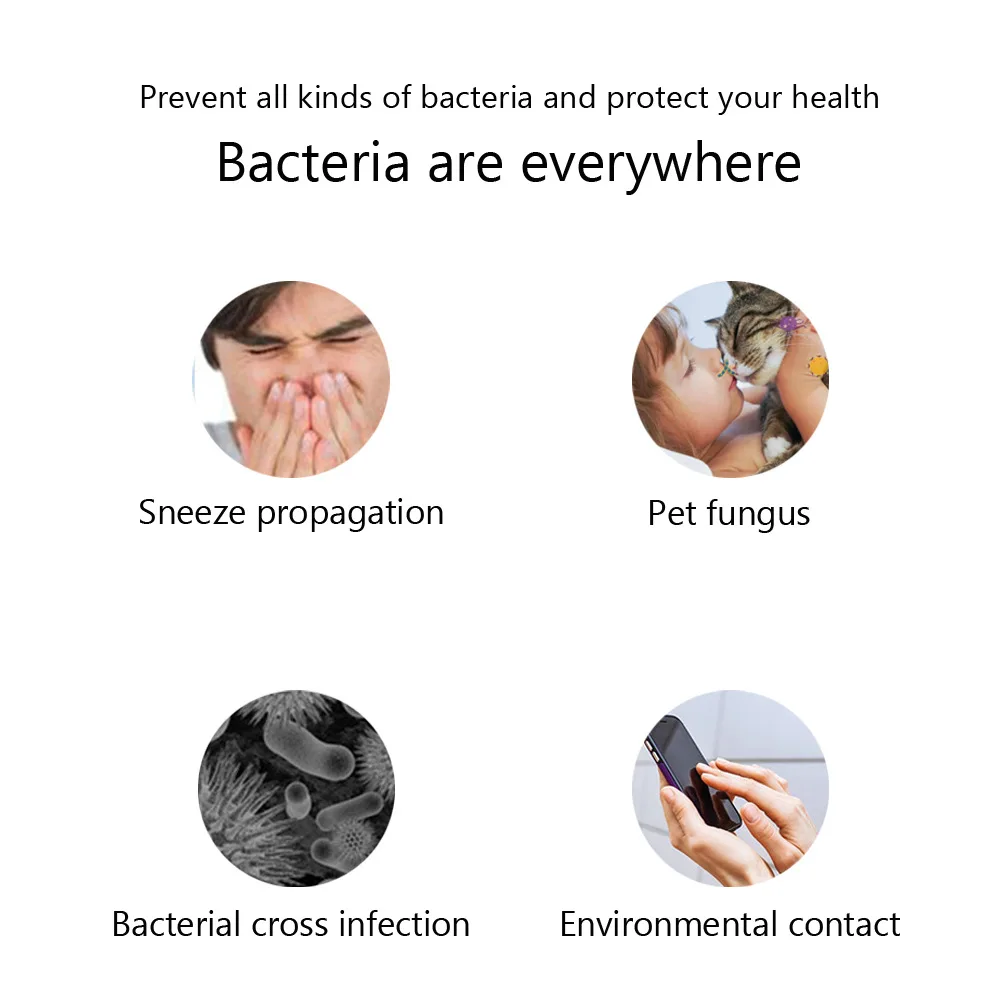 Prevent all kinds of bacteria and protect your health

Bacteria are everywhere

Sneeze propagation

Pet fungus

Bacterial cross infection

Environmental contact